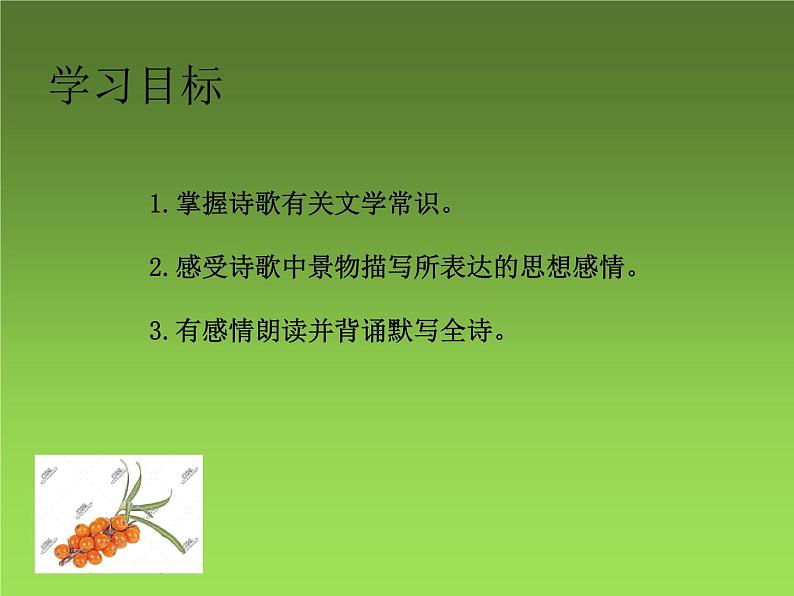 学习目标

1.掌握诗歌有关文学常识。

2.感受诗歌中景物描写所表达的思想感情。

3.有感情朗读并背诵默写全诗。